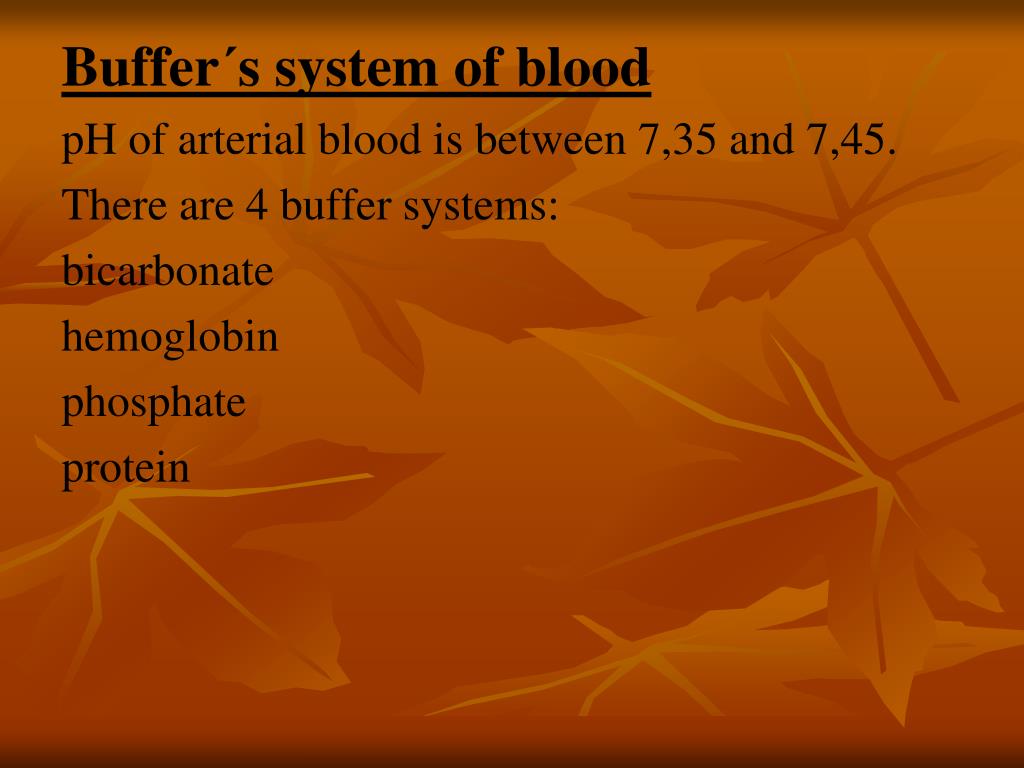 Buffer´s system of blood

pH of arterial blood is between 7,35 and 7,45.

There are 4 buffer systems:

bicarbonate

hemoglobin

phosphate

protein